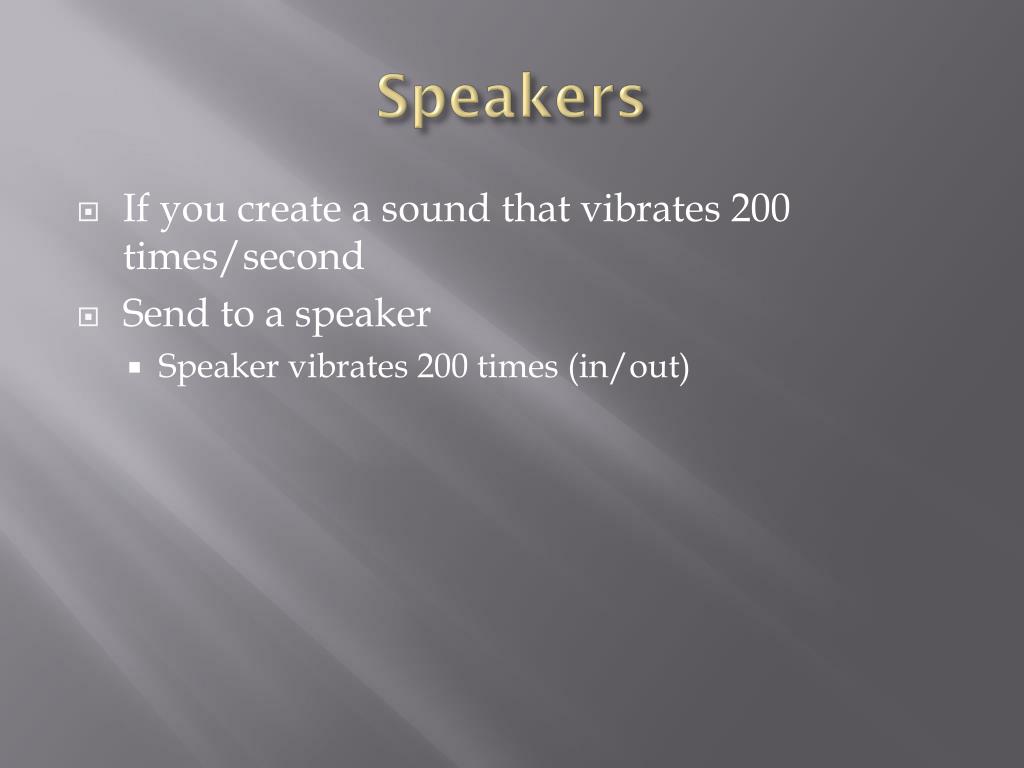 Speakers

If you create a sound that vibrates 200 times/second

Send to a speaker

Speaker vibrates 200 times (in/out)